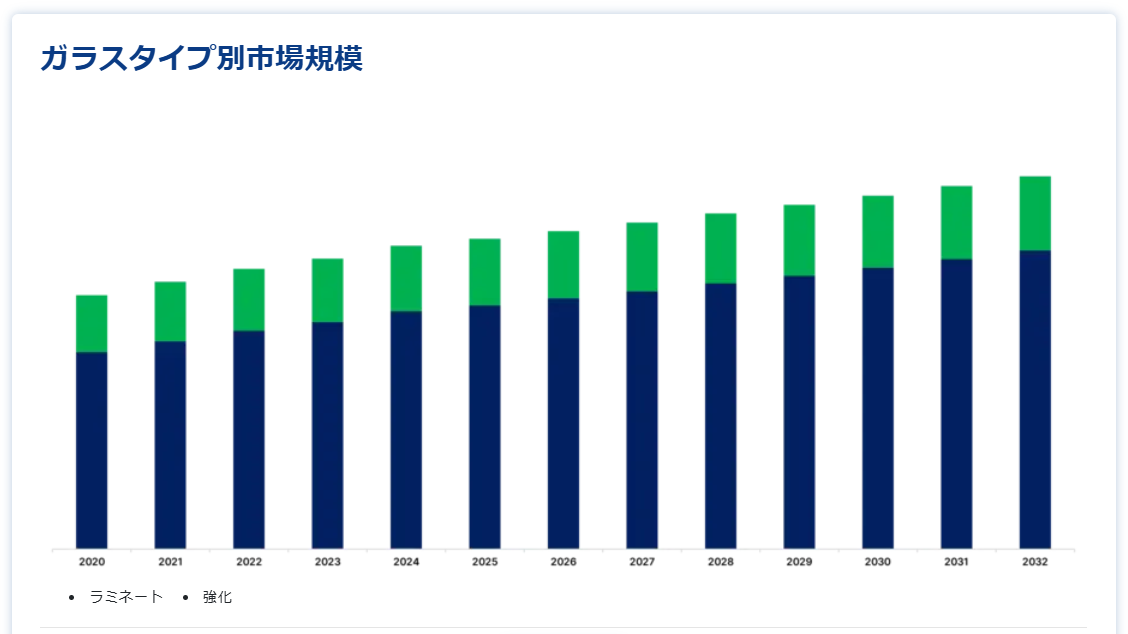 ガラスタイプ別市場規模

2020 2021 2022 2023 2024 2025 2026 2027 2028 2029 2030 2031 2032

• ラミネート • 強化